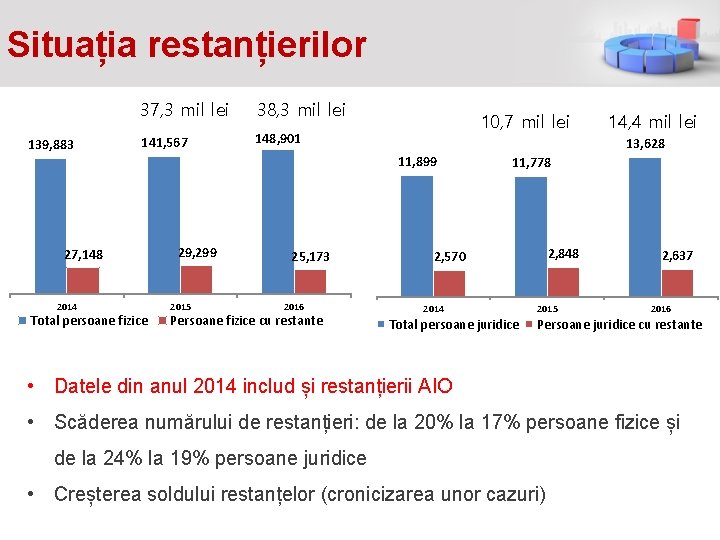 Situația restanțierilor

37,3 mil lei 38,3 mil lei

139,883
141,567
148,901
27,148
29,299
25,173

2014 2015 2016

Total persoane fizice Persoane fizice cu restante

10,7 mil lei 14,4 mil lei

11,899
11,778
13,628
2,570
2,848
2,637

2014 2015 2016

Total persoane juridice Persoane juridice cu restante

• Datele din anul 2014 includ și restanțierii AIO
• Scăderea numărului de restanțieri: de la 20% la 17% persoane fizice și de la 24% la 19% persoane juridice
• Creșterea soldului restanțelor (cronicizarea unor cazuri)